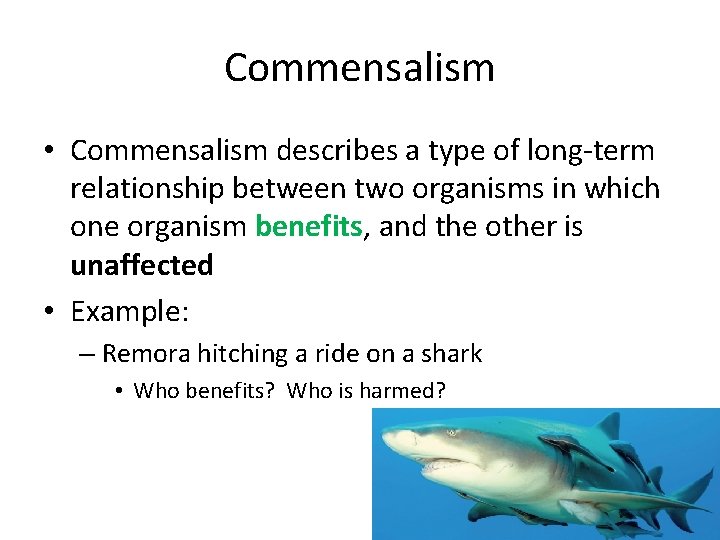 Commensalism

• Commensalism describes a type of long-term relationship between two organisms in which one organism benefits, and the other is unaffected

• Example:

– Remora hitching a ride on a shark

• Who benefits? Who is harmed?